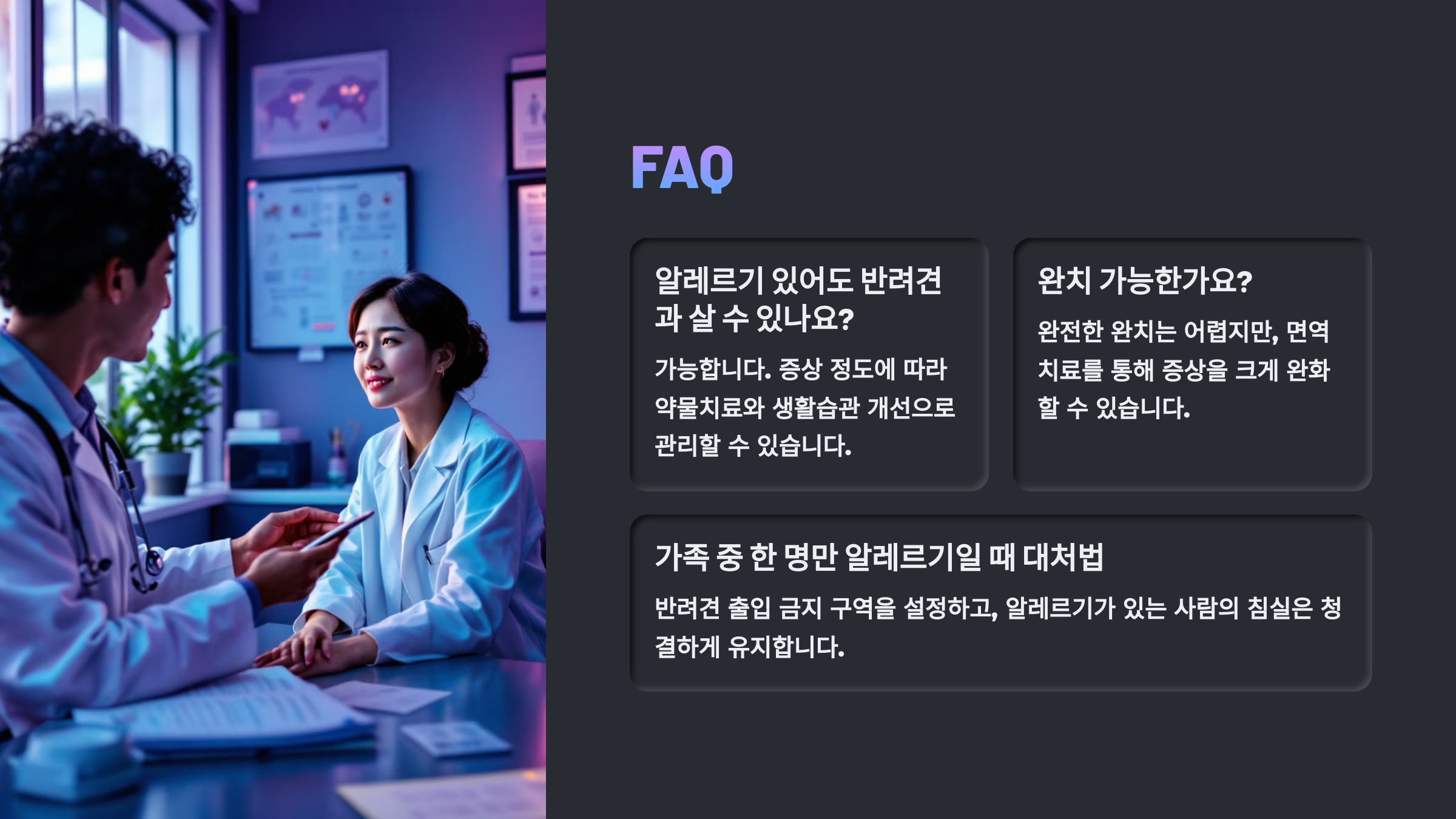 FAQ

알레르기 있어도 반려견과 살 수 있나요?

가능합니다. 증상 정도에 따라 약물치료와 생활습관 개선으로 관리할 수 있습니다.

완치 가능한가요?

완전한 완치는 어렵지만, 면역 치료를 통해 증상을 크게 완화할 수 있습니다.

가족 중 한 명만 알레르기일 때 대처법

반려견 출입 금지 구역을 설정하고, 알레르기가 있는 사람의 침실은 청결하게 유지합니다.